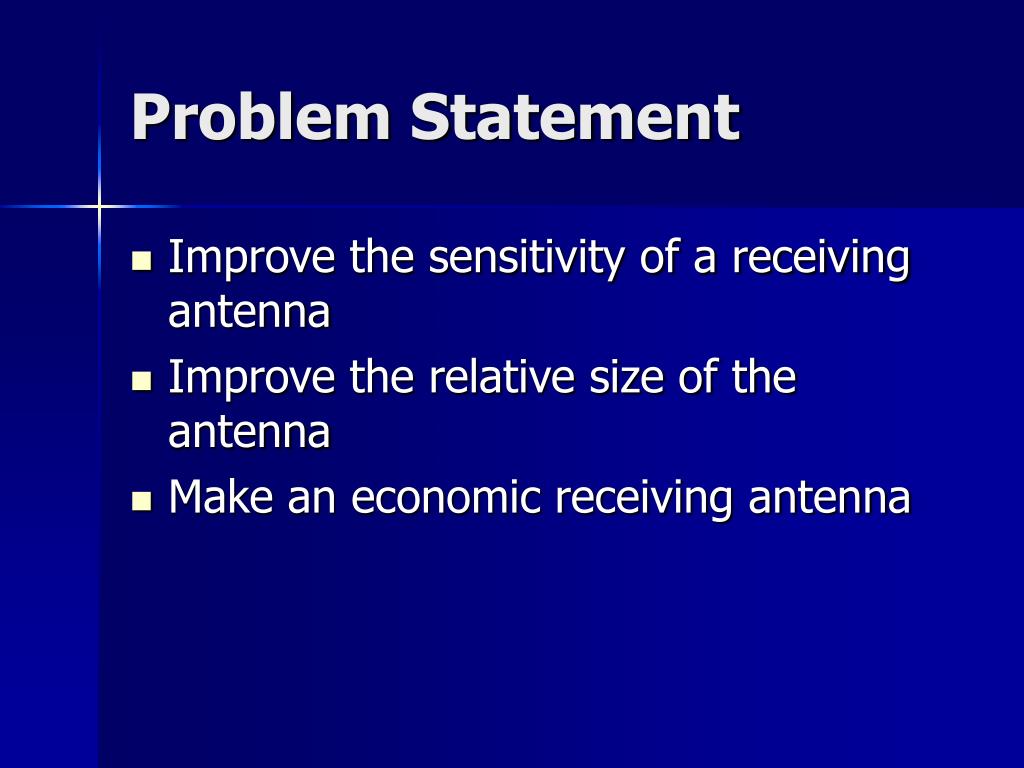 Problem Statement

- Improve the sensitivity of a receiving antenna
- Improve the relative size of the antenna
- Make an economic receiving antenna